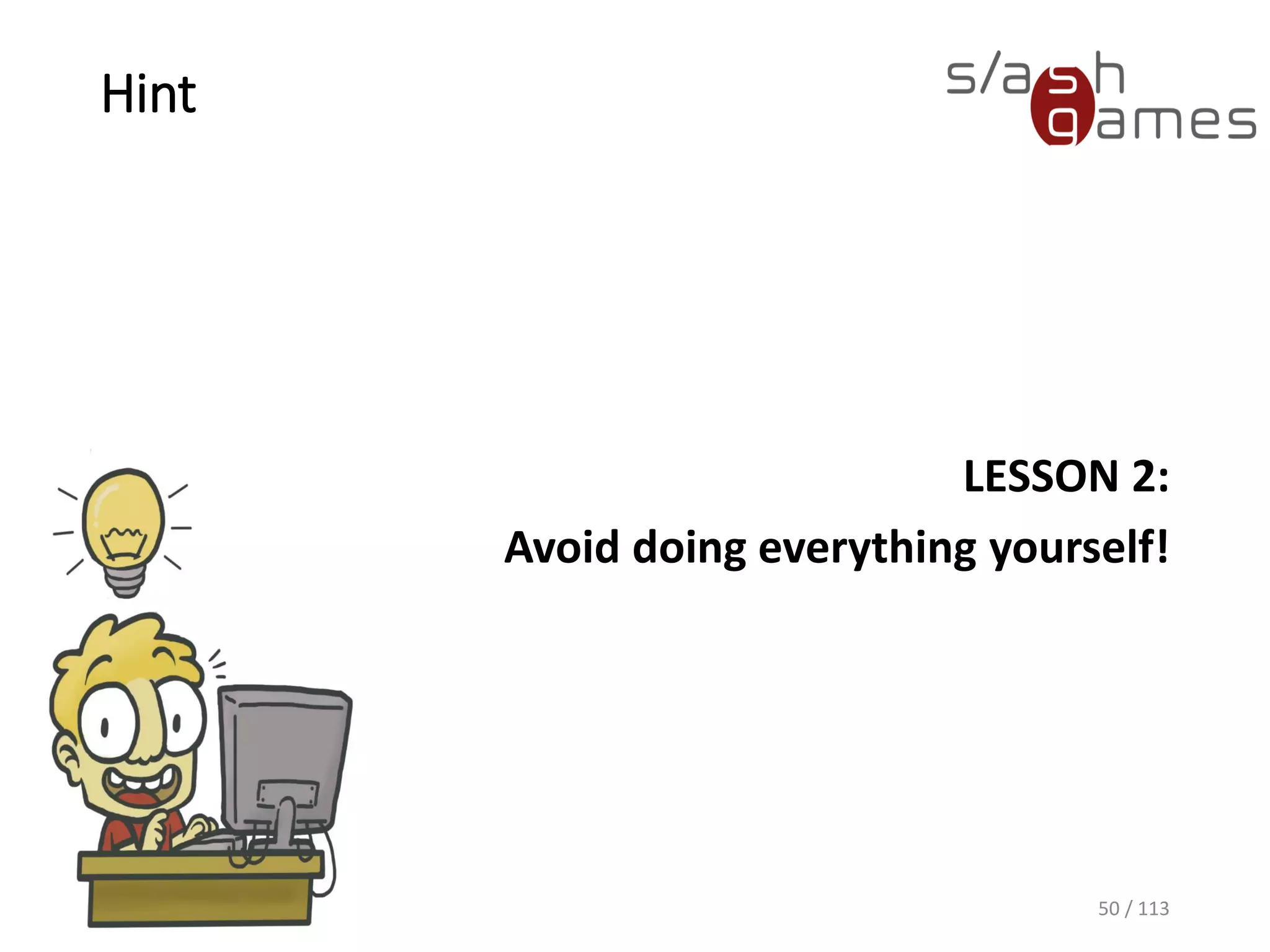 Hint

slash games

LESSON 2:

Avoid doing everything yourself!

50 / 113